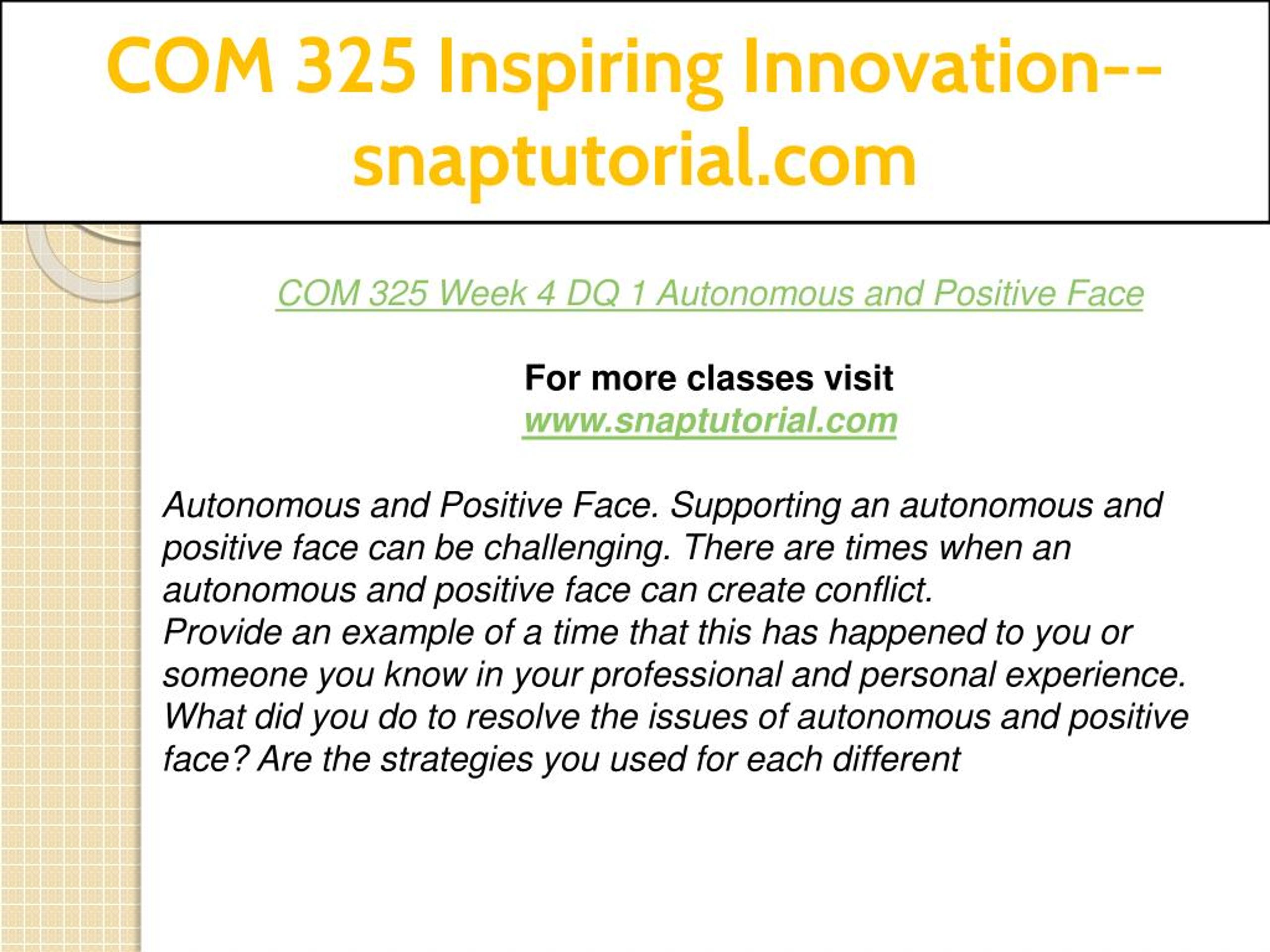 COM 325 Inspiring Innovation--snaptutorial.com

COM 325 Week 4 DQ 1 Autonomous and Positive Face

For more classes visit
www.snaptutorial.com

Autonomous and Positive Face. Supporting an autonomous and positive face can be challenging. There are times when an autonomous and positive face can create conflict.
Provide an example of a time that this has happened to you or someone you know in your professional and personal experience. What did you do to resolve the issues of autonomous and positive face? Are the strategies you used for each different